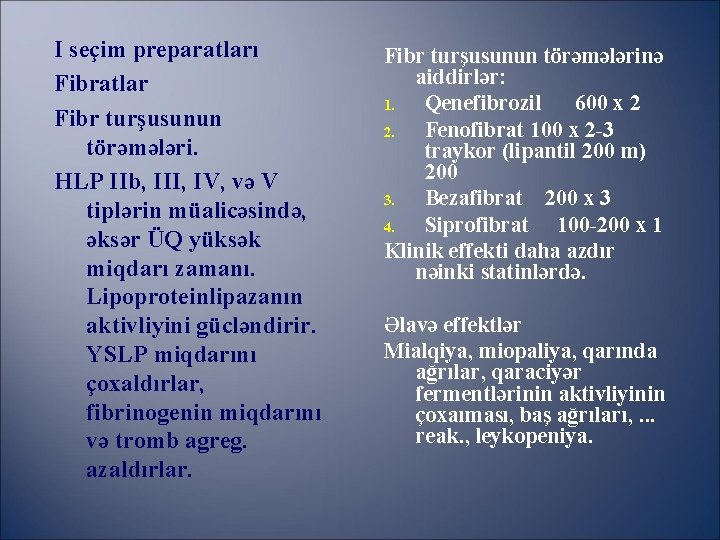 I seçim preparatları

Fibratlar

Fibr turşusunun törəmələri.

HLP IIb, III, IV, və V tiplərin müalicəsində, əksər ÜQ yüksək miqdarı zamanı. Lipoproteinlipazanın aktivliyini gücləndirir. YSLP miqdarını çoxaldırlar, fibrinogenin miqdarını və tromb agreg. azaldırlar.

Fibr turşusunun törəmələrinə aiddirlər:

1. Qenefibrozil 600 x 2
2. Fenofibrat 100 x 2-3 traykor (lipantil 200 m) 200
3. Bezafibrat 200 x 3
4. Siprofibrat 100-200 x 1

Klinik effekti daha azdır nəinki statinlərdə.

Əlavə effektlər

Mialqiya, miopaliya, qarında ağrılar, qaraciyər fermentlərinin aktivliyinin çoxaıması, baş ağrıları, ... reak., leykopeniya.